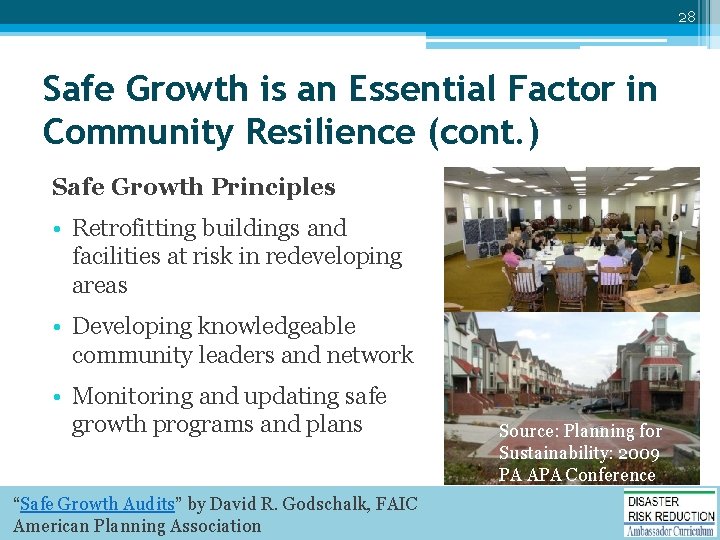 28

Safe Growth is an Essential Factor in Community Resilience (cont.)

Safe Growth Principles

• Retrofitting buildings and facilities at risk in redeveloping areas

• Developing knowledgeable community leaders and network

• Monitoring and updating safe growth programs and plans

Source: Planning for Sustainability: 2009 PA APA Conference

"Safe Growth Audits" by David R. Godschalk, FAIC
American Planning Association

DISASTER
RISK REDUCTION
Ambassador Curriculum